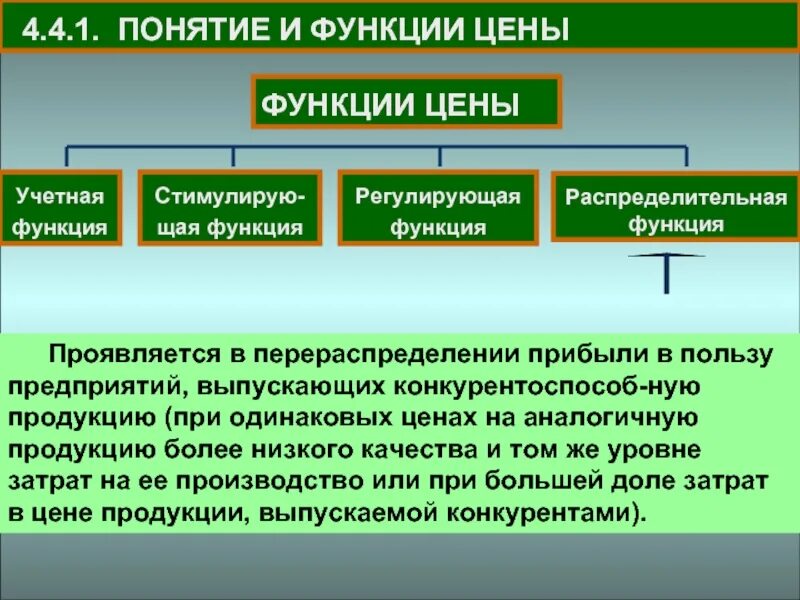 4.4.1. ПОНЯТИЕ И ФУНКЦИИ ЦЕНЫ

ФУНКЦИИ ЦЕНЫ

Учетная функция

Стимулирующая функция

Регулирующая функция

Распределительная функция

Проявляется в перераспределении прибыли в пользу предприятий, выпускающих конкурентоспособ-ную продукцию (при одинаковых ценах на аналогичную продукцию более низкого качества и том же уровне затрат на ее производство или при большей доле затрат в цене продукции, выпускаемой конкурентами).